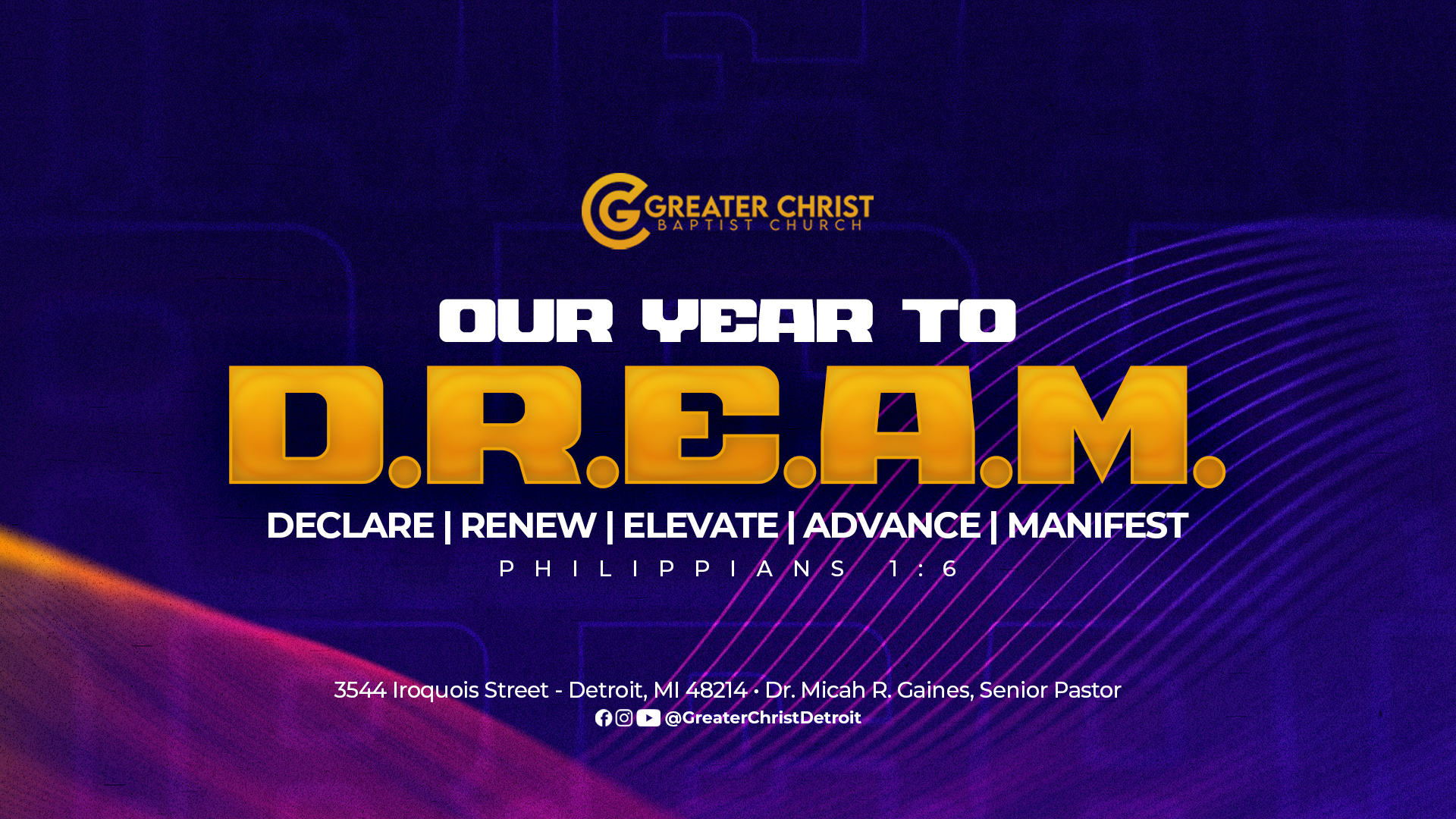 GREATER CHRIST
BAPTIST CHURCH

OUR YEAR TO
D.R.E.A.M.

DECLARE | RENEW | ELEVATE | ADVANCE | MANIFEST

PHILIPPIANS 1:6

3544 Iroquois Street - Detroit, MI 48214 • Dr. Micah R. Gaines, Senior Pastor

@GreaterChristDetroit